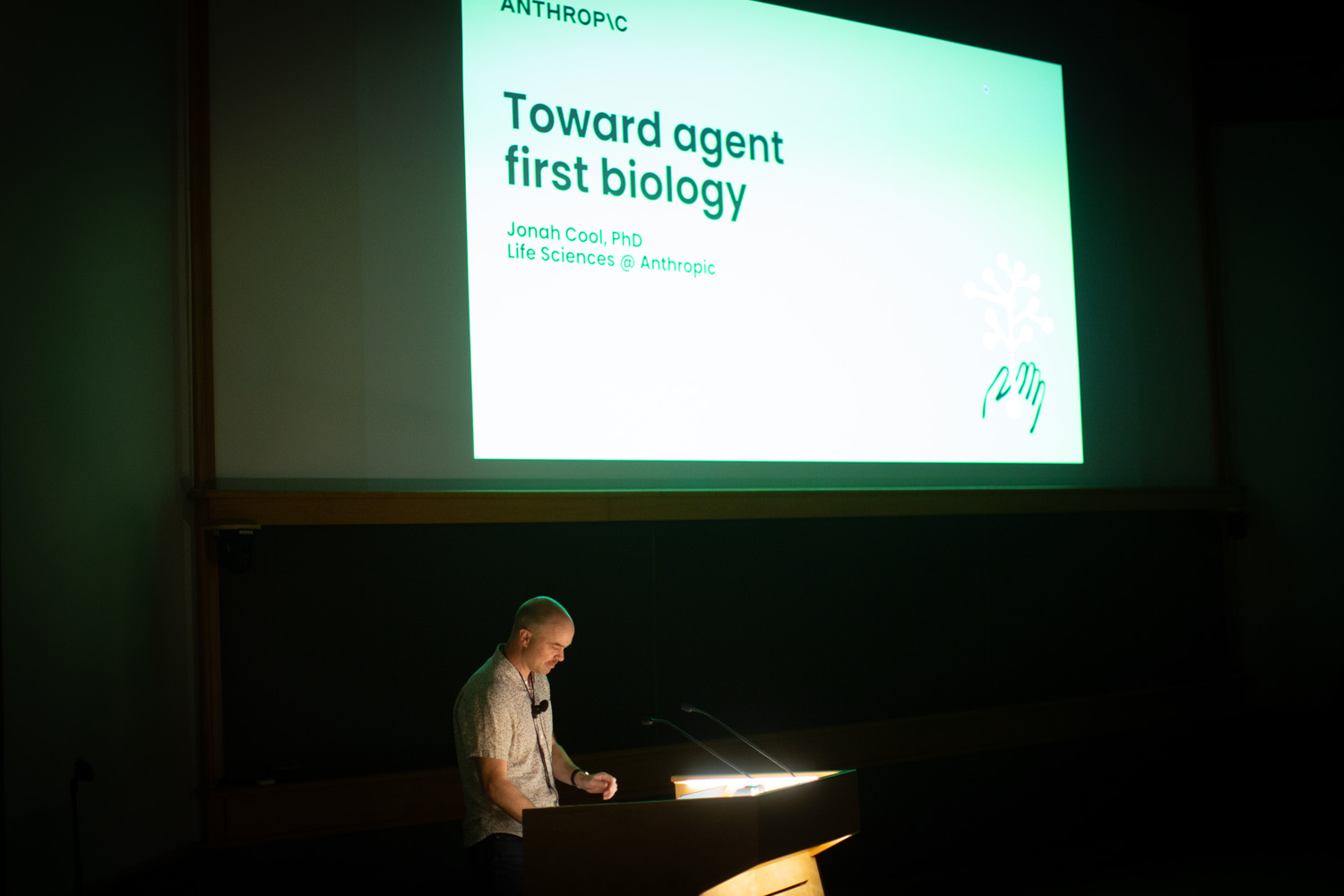 ANTHROP\C

Toward agent first biology

Jonah Cool, PhD
Life Sciences @ Anthropic